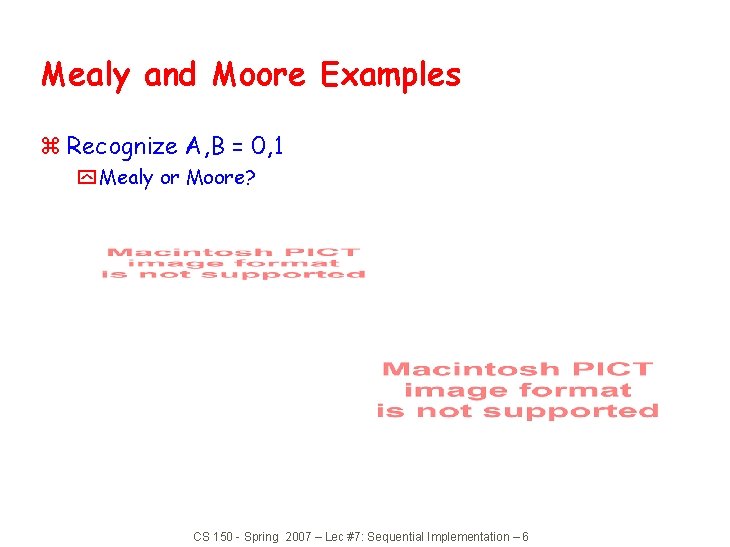 Mealy and Moore Examples

⌘ Recognize A,B = 0,1

Mealy or Moore?

Macintosh PICT image format is not supported

Macintosh PICT image format is not supported

CS 150 - Spring 2007 – Lec #7: Sequential Implementation – 6